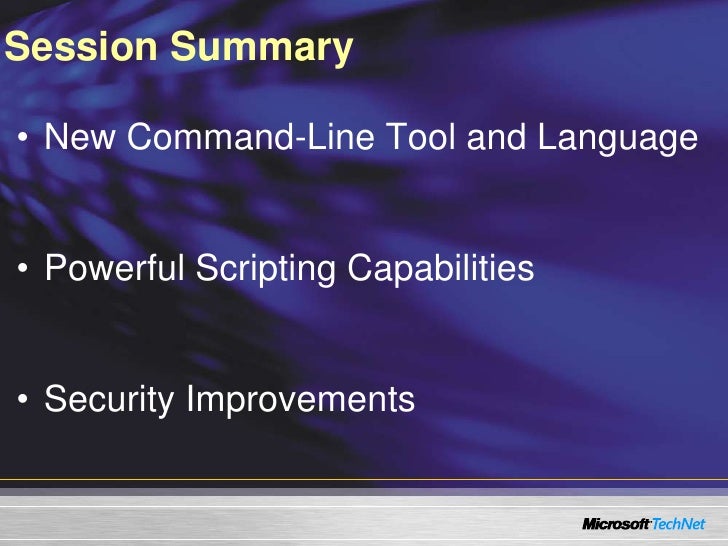 Session Summary

• New Command-Line Tool and Language

• Powerful Scripting Capabilities

• Security Improvements

Microsoft TechNet